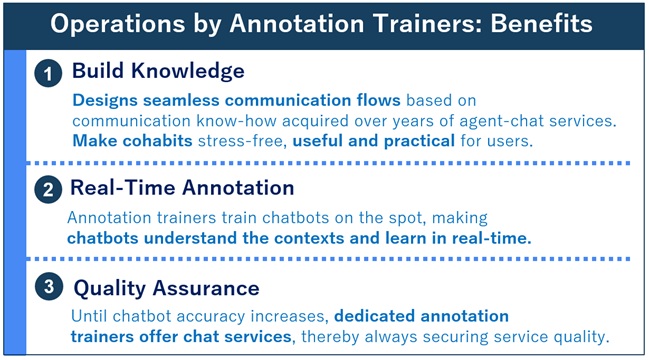 Operations by Annotation Trainers: Benefits

1 Build Knowledge

Designs seamless communication flows based on communication know-how acquired over years of agent-chat services. Make cohabits stress-free, useful and practical for users.

2 Real-Time Annotation

Annotation trainers train chatbots on the spot, making chatbots understand the contexts and learn in real-time.

3 Quality Assurance

Until chatbot accuracy increases, dedicated annotation trainers offer chat services, thereby always securing service quality.